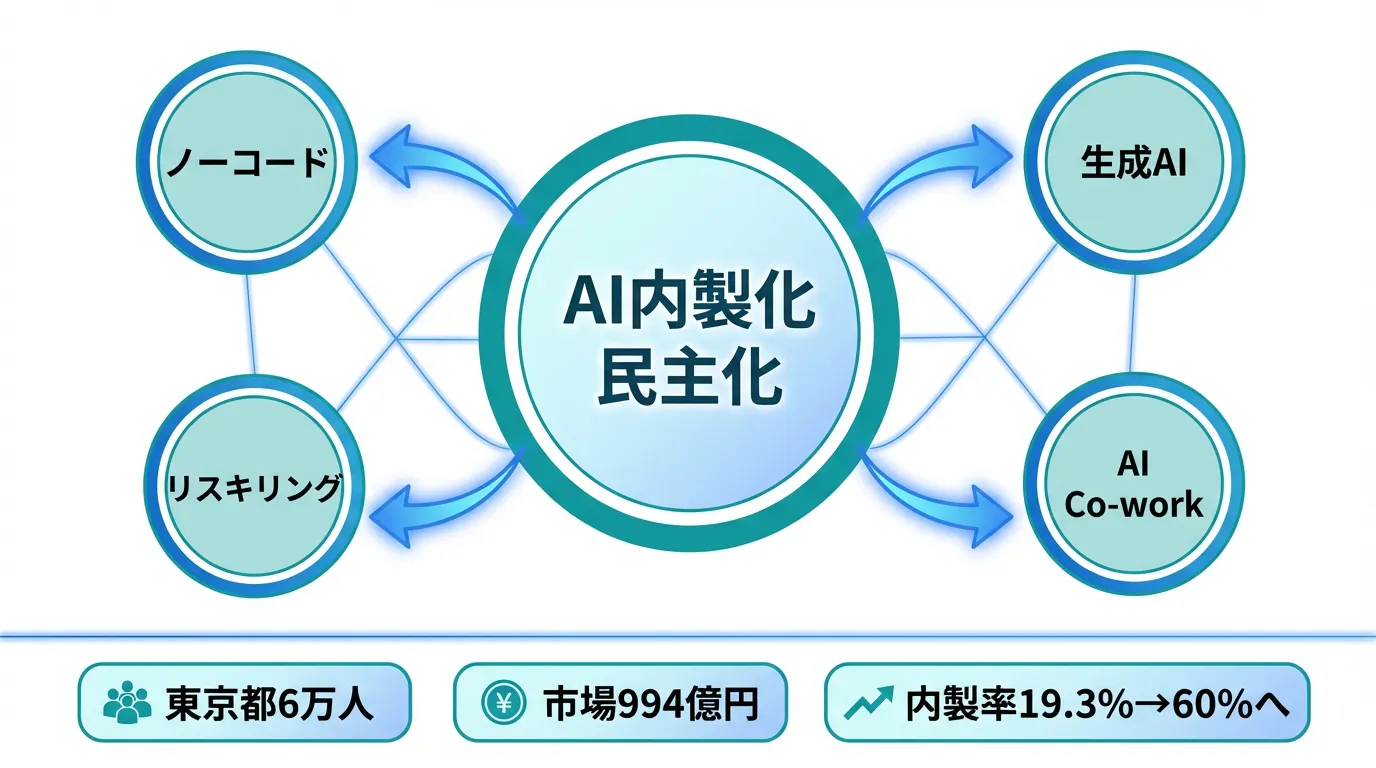 ノーコード

生成AI

AI内製化
民主化

リスキリング

AI
Co-work

東京都6万人

¥ 市場994億円

内製率19.3%→60%へ